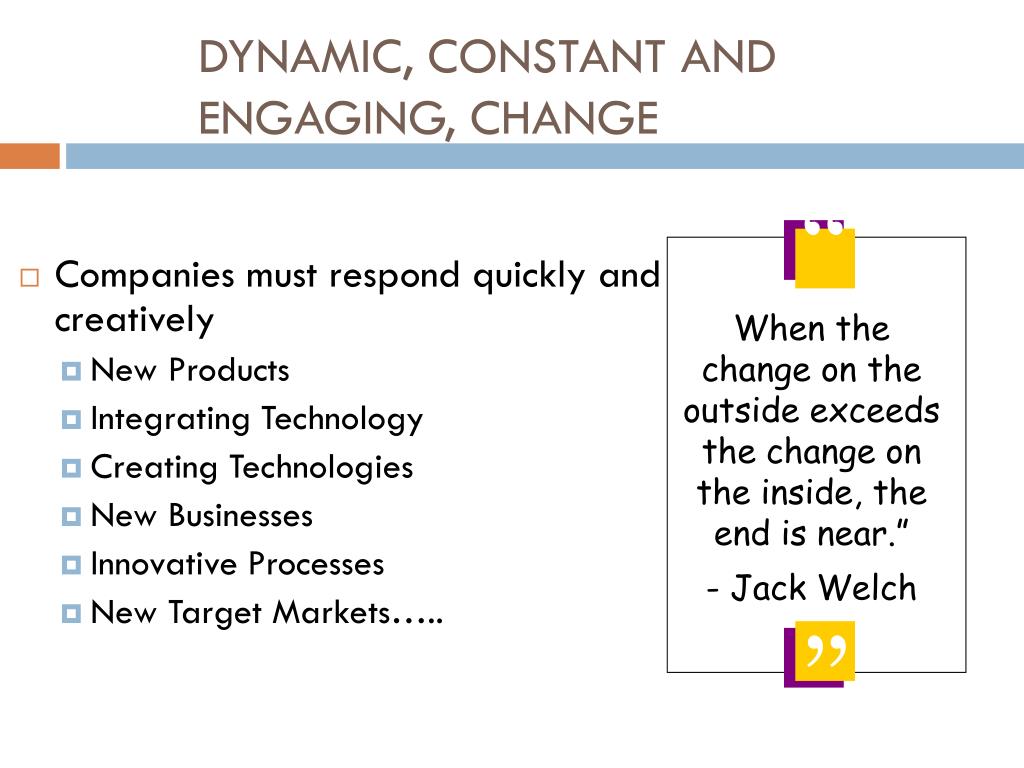 DYNAMIC, CONSTANT AND ENGAGING, CHANGE

Companies must respond quickly and creatively
New Products
Integrating Technology
Creating Technologies
New Businesses
Innovative Processes
New Target Markets…..

“

When the change on the outside exceeds the change on the inside, the end is near.”

- Jack Welch

”